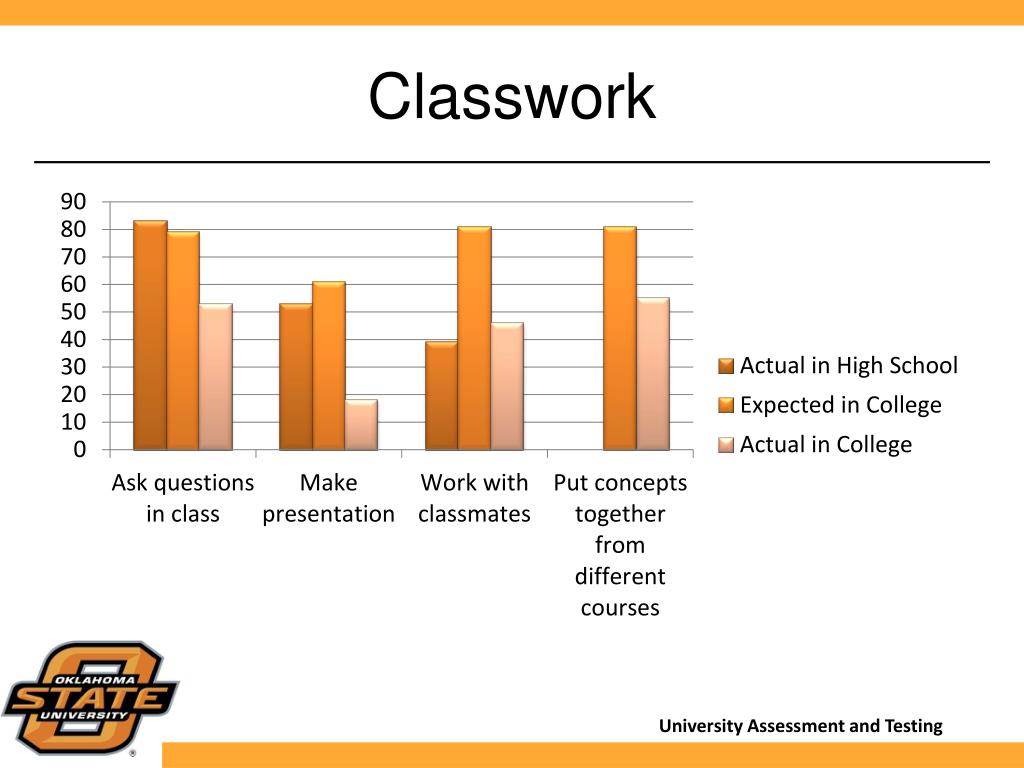 Classwork

90
80
70
60
50
40
30
20
10
0

Ask questions in class
Make presentation
Work with classmates
Put concepts together from different courses

Actual in High School
Expected in College
Actual in College

OKLAHOMA STATE UNIVERSITY ®

University Assessment and Testing